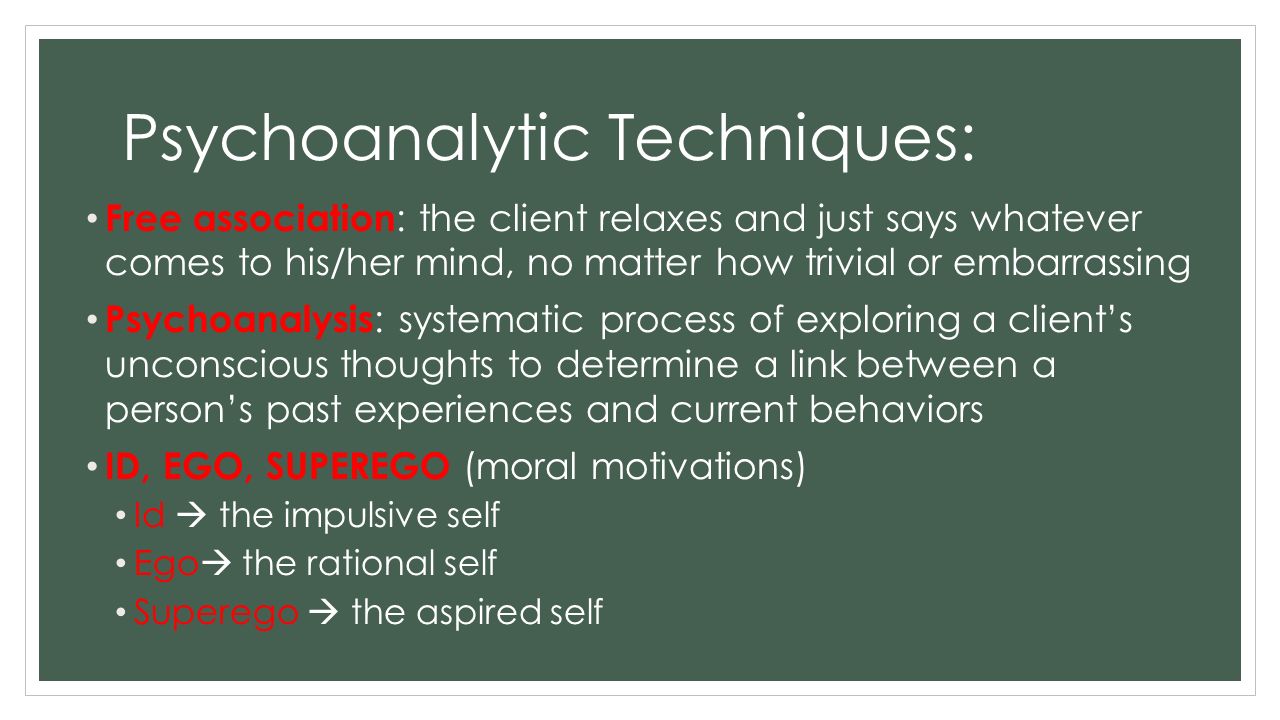 Psychoanalytic Techniques:

• Free association: the client relaxes and just says whatever comes to his/her mind, no matter how trivial or embarrassing

• Psychoanalysis: systematic process of exploring a client's unconscious thoughts to determine a link between a person's past experiences and current behaviors

• ID, EGO, SUPEREGO (moral motivations)

• Id → the impulsive self

• Ego→ the rational self

• Superego → the aspired self